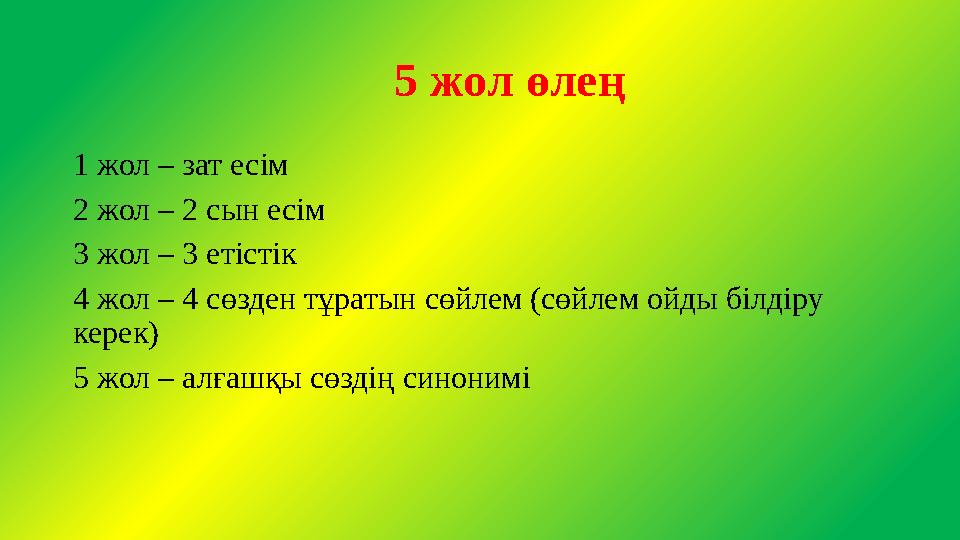 5 жол өлең

1 жол – зат есім

2 жол – 2 сын есім

3 жол – 3 етістік

4 жол – 4 сөзден тұратын сөйлем (сөйлем ойды білдіру керек)

5 жол – алғашқы сөздің синонимі